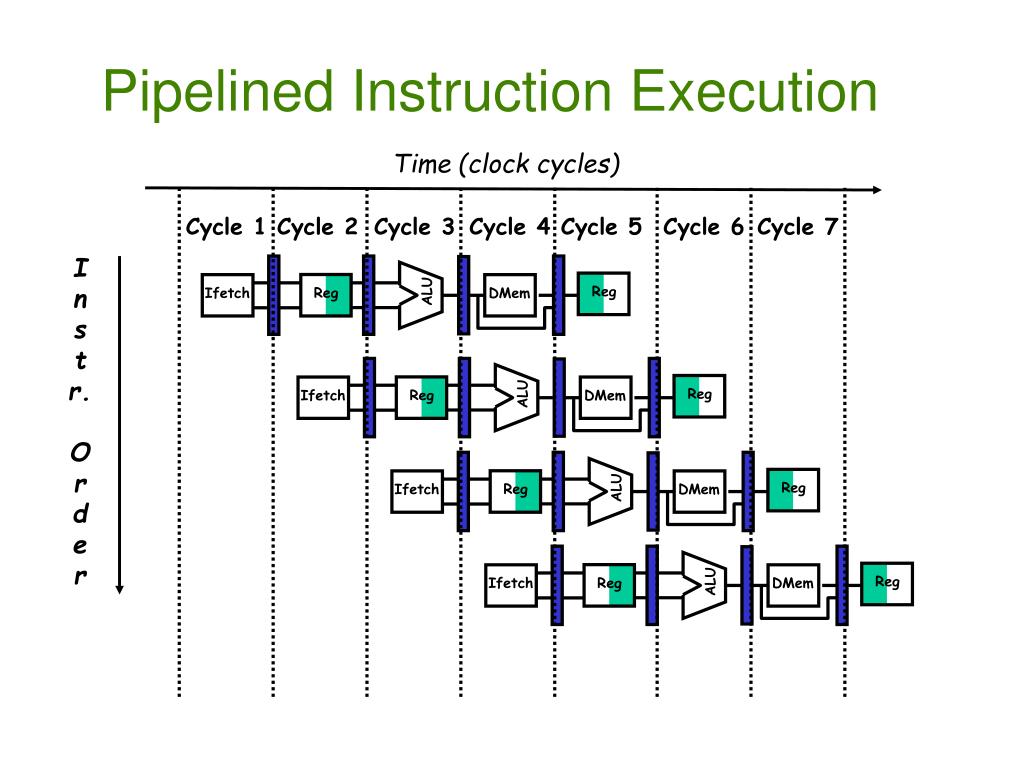 Pipelined Instruction Execution

Time (clock cycles)

Cycle 1 Cycle 2 Cycle 3 Cycle 4 Cycle 5 Cycle 6 Cycle 7

I
n
s
t
r.

O
r
d
e
r

Ifetch Reg ALU DMem Reg

Ifetch Reg ALU DMem Reg

Ifetch Reg ALU DMem Reg

Ifetch Reg ALU DMem Reg